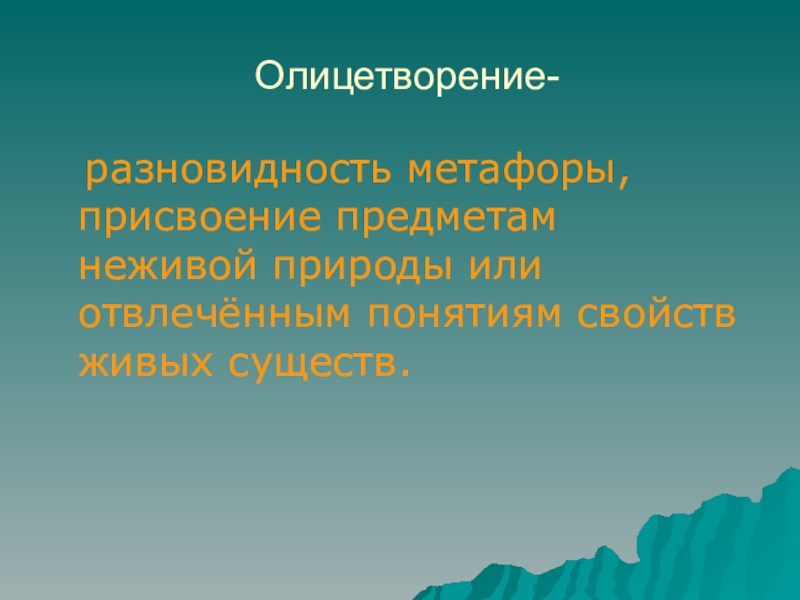 Олицетворение-

разновидность метафоры, присвоение предметам неживой природы или отвлечённым понятиям свойств живых существ.